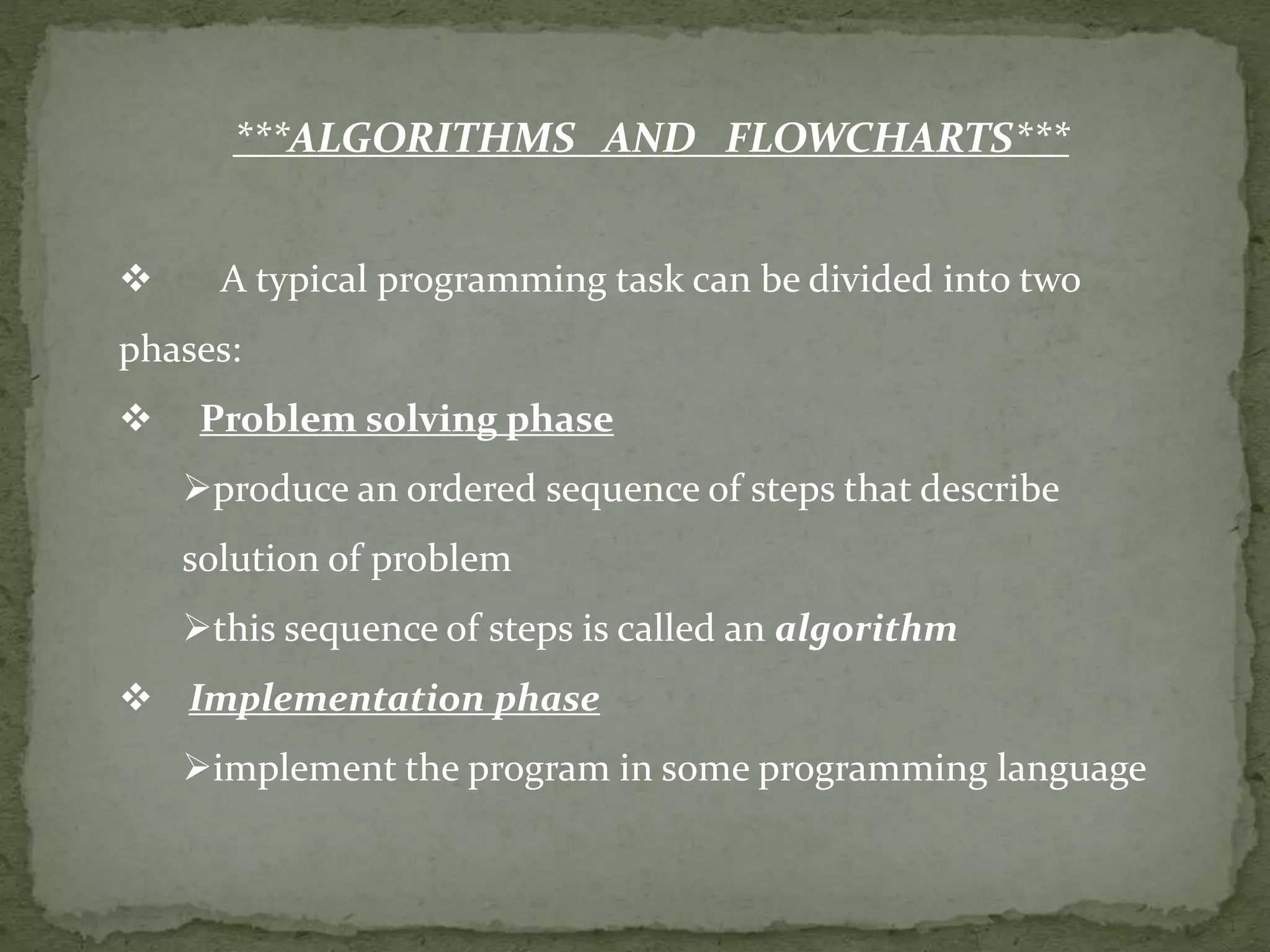 ***ALGORITHMS AND FLOWCHARTS***

❖ A typical programming task can be divided into two phases:

❖ Problem solving phase

➢produce an ordered sequence of steps that describe solution of problem

➢this sequence of steps is called an algorithm

❖ Implementation phase

➢implement the program in some programming language